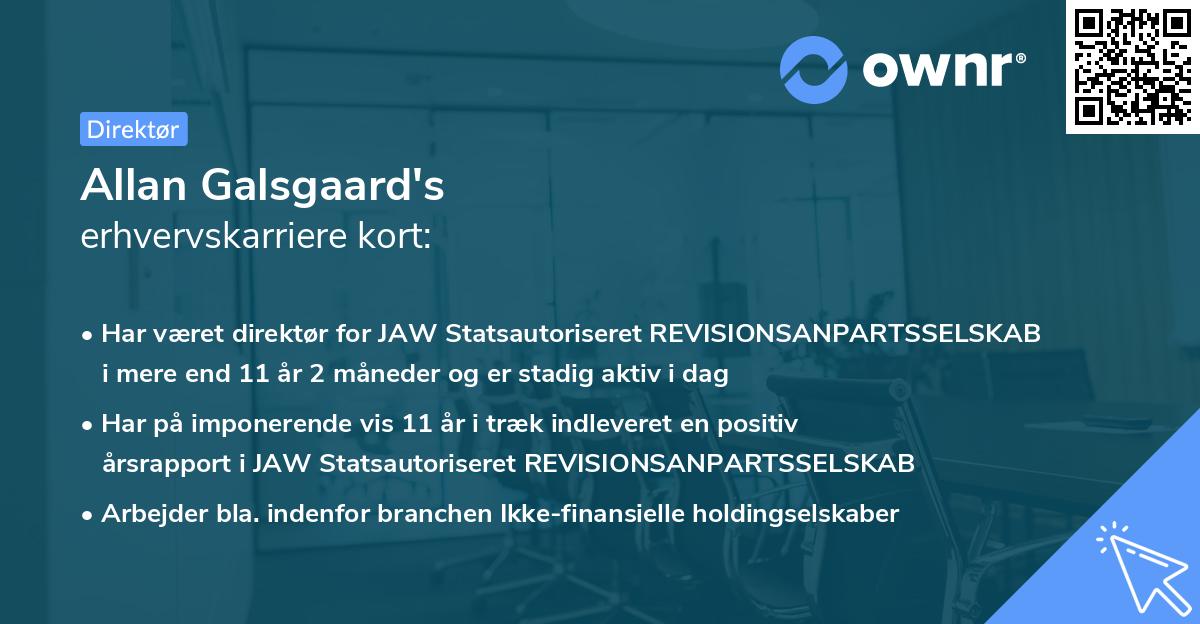 ownr®

Direktør

Allan Galsgaard's
erhvervskarriere kort:

• Har været direktør for JAW Statsautoriseret REVISIONSANPARTSSELSKAB i mere end 11 år 2 måneder og er stadig aktiv i dag

• Har på imponerende vis 11 år i træk indleveret en positiv årsrapport i JAW Statsautoriseret REVISIONSANPARTSSELSKAB

• Arbejder bla. indenfor branchen Ikke-finansielle holdingselskaber